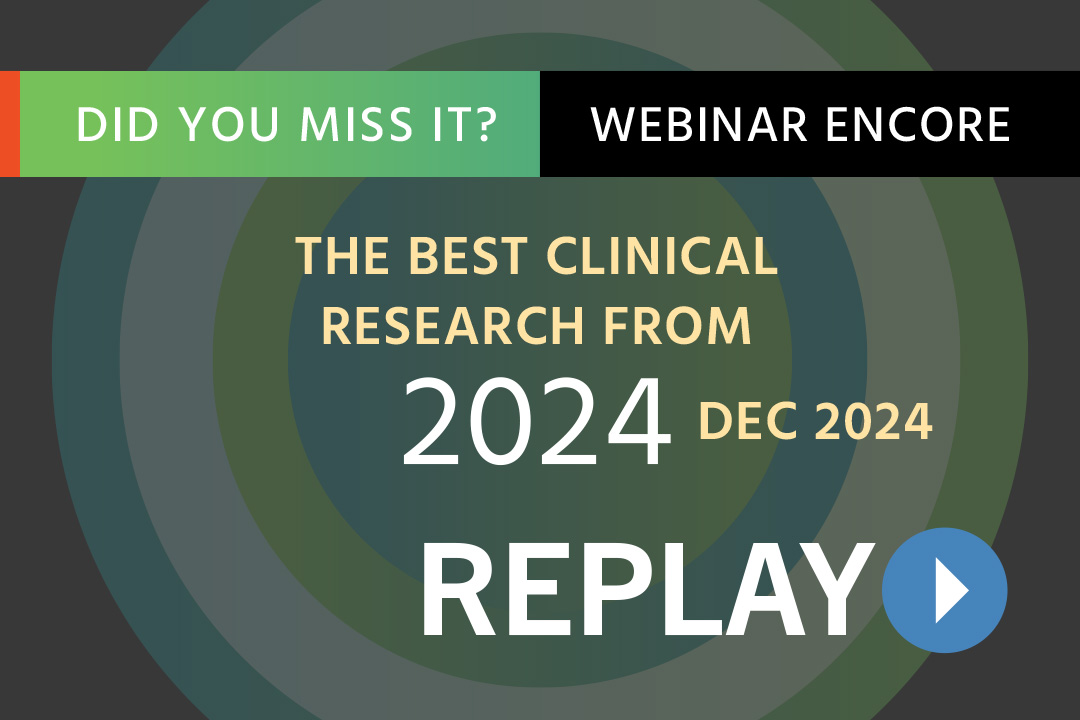 DID YOU MISS IT?

WEBINAR ENCORE

THE BEST CLINICAL RESEARCH FROM

2024

DEC 2024

REPLAY